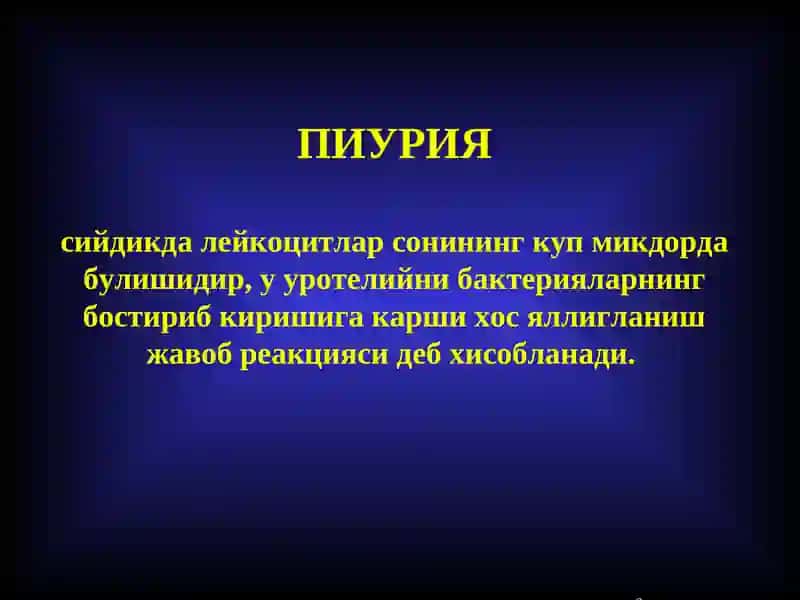 ПИУРИЯ

сийдикда лейкоцитлар сонининг куп микдорда булишидир, у уротелийни бактерияларнинг бостириб киришига карши хос яллигланиш жавоб реакцияси деб хисобланади.